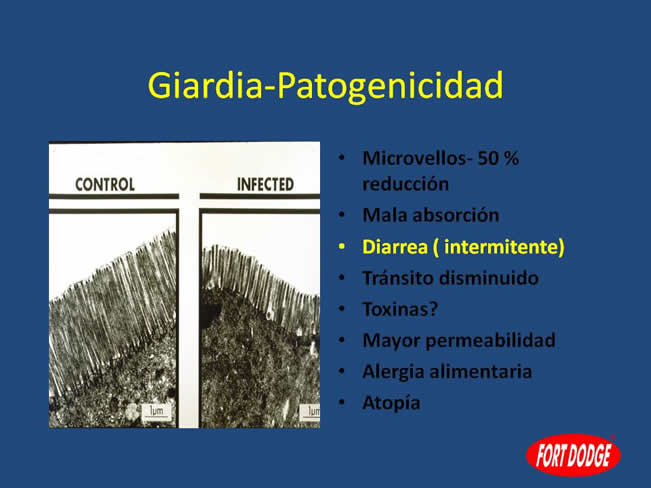 Giardia-Patogenicidad

CONTROL

INFECTED

1μm

1μm

• Microvellos- 50 % reducción
• Mala absorción
• Diarrea ( intermitente)
• Tránsito disminuido
• Toxinas?
• Mayor permeabilidad
• Alergia alimentaria
• Atopía

FORT DODGE